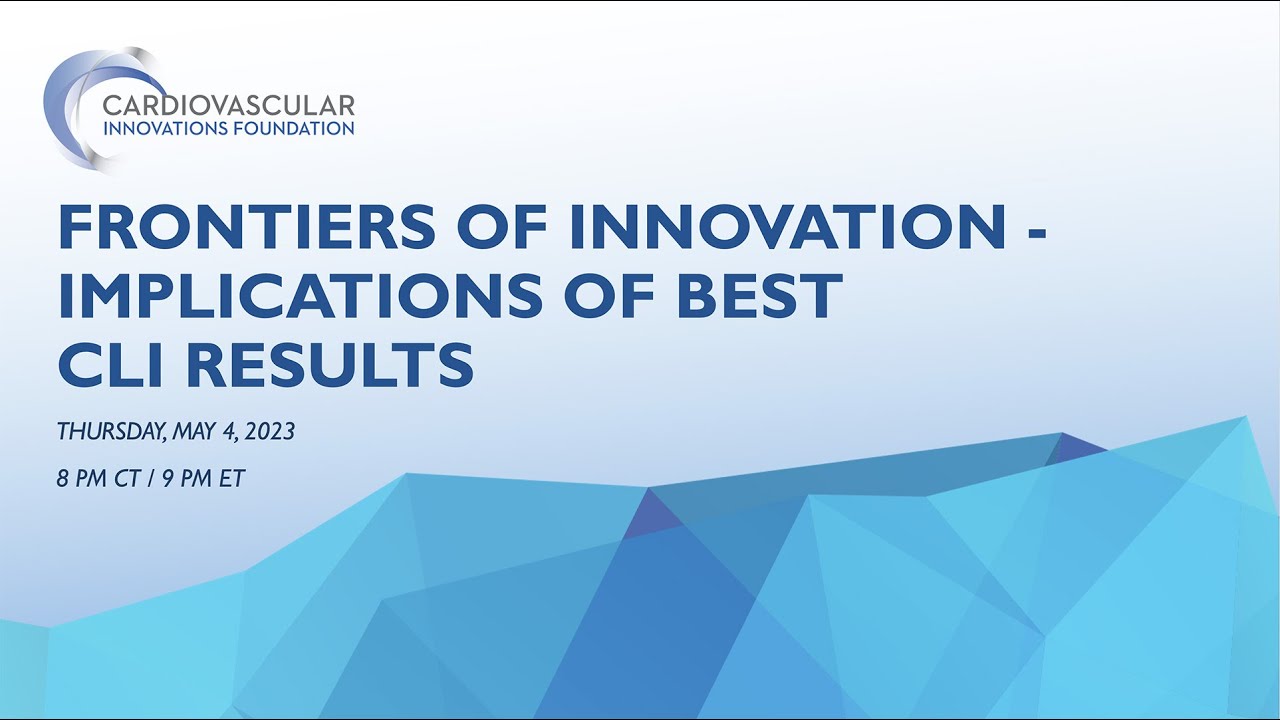 CARDIOVASCULAR
INNOVATIONS FOUNDATION

FRONTIERS OF INNOVATION - IMPLICATIONS OF BEST CLI RESULTS

THURSDAY, MAY 4, 2023

8 PM CT / 9 PM ET